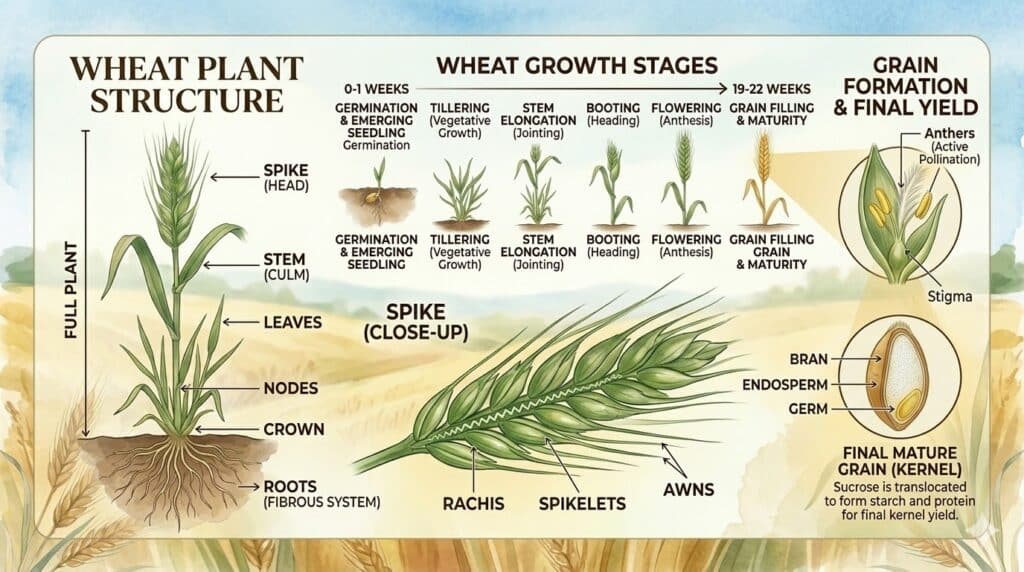 WHEAT PLANT STRUCTURE

FULL PLANT

SPIKE (HEAD)

STEM (CULM)

LEAVES

NODES

CROWN

ROOTS (FIBROUS SYSTEM)

WHEAT GROWTH STAGES

0-1 WEEKS

19-22 WEEKS

GERMINATION & EMERGING SEEDLING Germination

TILLERING (Vegetative Growth)

STEM ELONGATION (Jointing)

BOOTING (Heading)

FLOWERING (Anthesis)

GRAIN FILLING & MATURITY

GERMINATION & EMERGING SEEDLING

TILLERING (Vegetative Growth)

STEM ELONGATION (Jointing)

BOOTING (Heading)

FLOWERING (Anthesis)

GRAIN FILLING GRAIN & MATURITY

SPIKE (CLOSE-UP)

RACHIS

SPIKELETS

AWNS

GRAIN FORMATION & FINAL YIELD

Anthers (Active Pollination)

Stigma

BRAN

ENDOSPERM

GERM

FINAL MATURE GRAIN (KERNEL)

Sucrose is translocated to form starch and protein for final kernel yield.